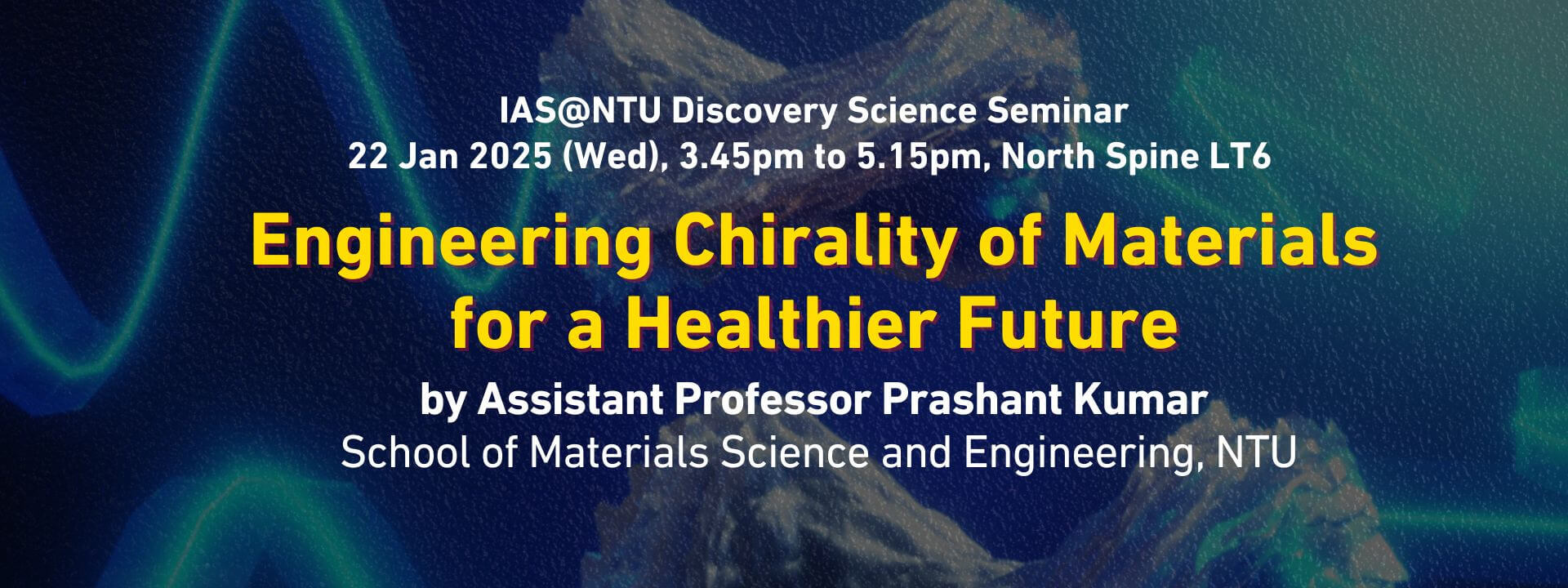 IAS@NTU Discovery Science Seminar
22 Jan 2025 (Wed), 3.45pm to 5.15pm, North Spine LT6

Engineering Chirality of Materials for a Healthier Future

by Assistant Professor Prashant Kumar
School of Materials Science and Engineering, NTU